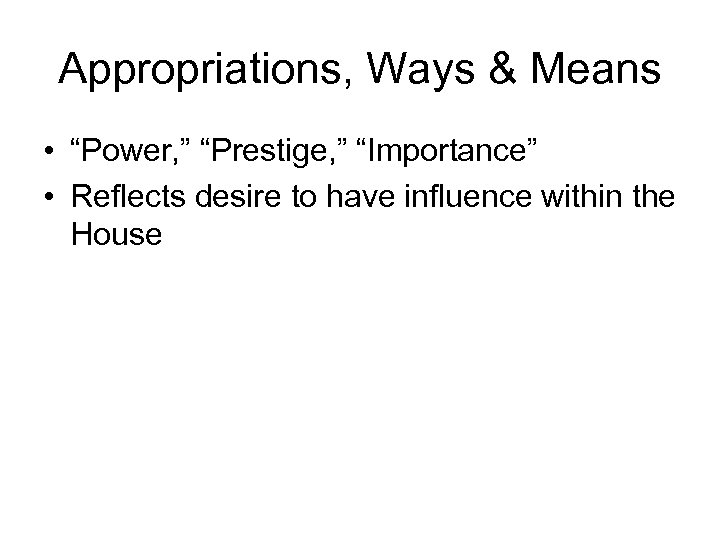 Appropriations, Ways & Means

• “Power,” “Prestige,” “Importance”
• Reflects desire to have influence within the House